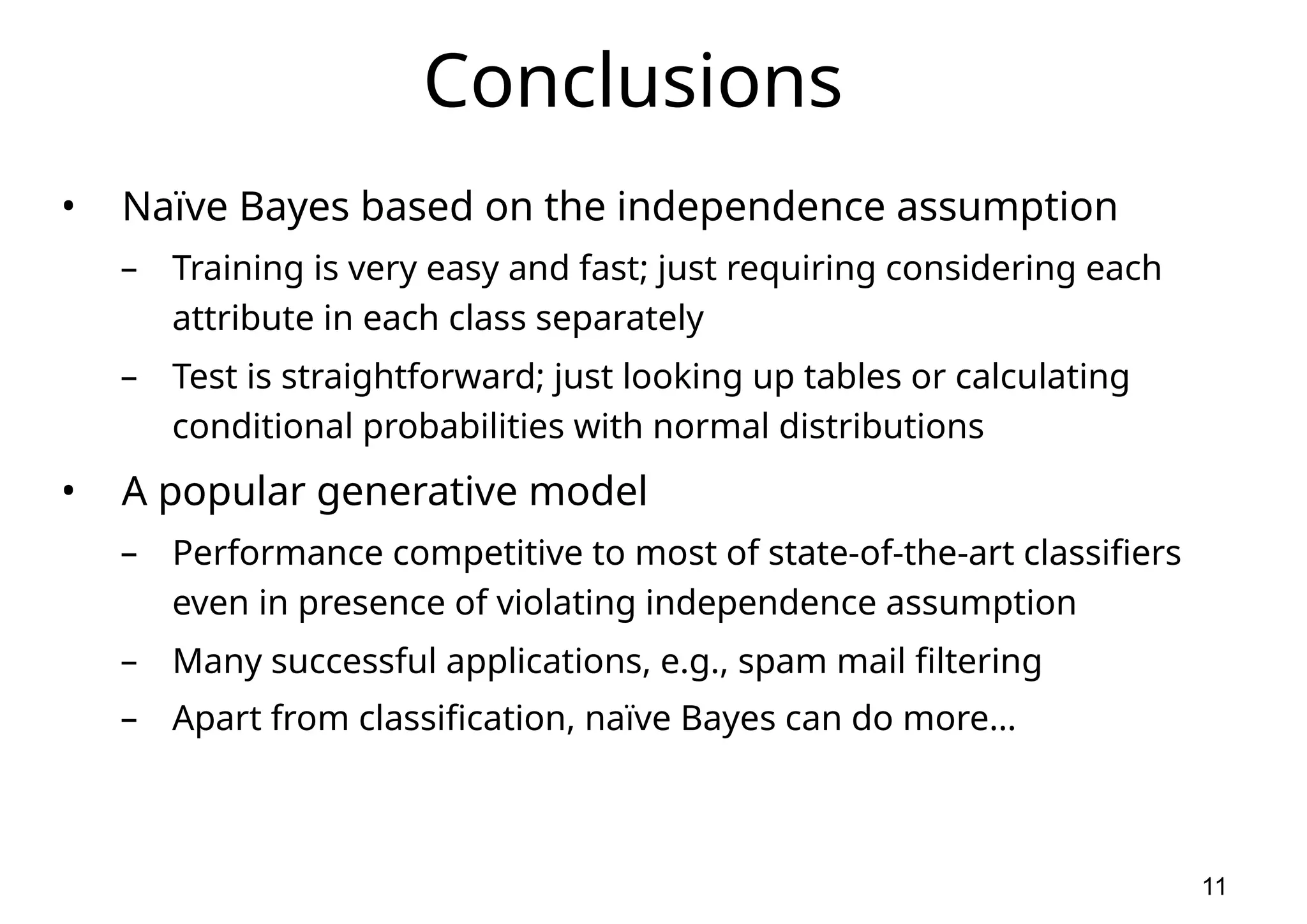 Conclusions

• Naïve Bayes based on the independence assumption
– Training is very easy and fast; just requiring considering each attribute in each class separately
– Test is straightforward; just looking up tables or calculating conditional probabilities with normal distributions

• A popular generative model
– Performance competitive to most of state-of-the-art classifiers even in presence of violating independence assumption
– Many successful applications, e.g., spam mail filtering
– Apart from classification, naïve Bayes can do more…

11